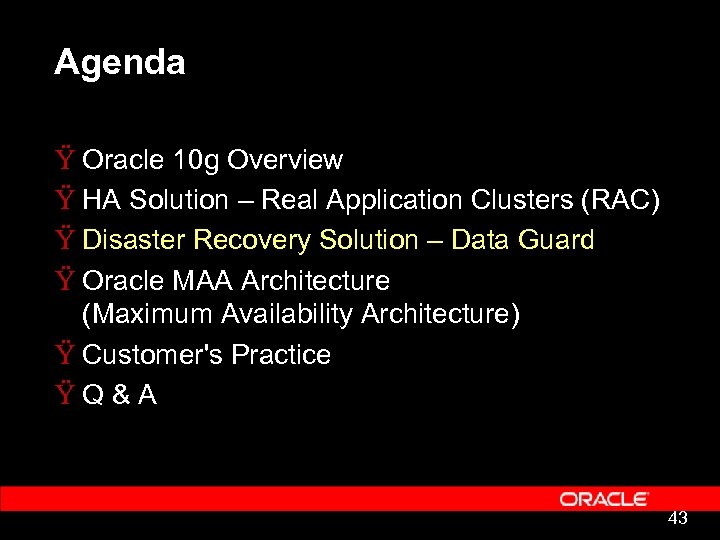 Agenda

Ÿ Oracle 10g Overview
Ÿ HA Solution – Real Application Clusters (RAC)
Ÿ Disaster Recovery Solution – Data Guard
Ÿ Oracle MAA Architecture (Maximum Availability Architecture)
Ÿ Customer's Practice
Ÿ Q & A

ORACLE

43